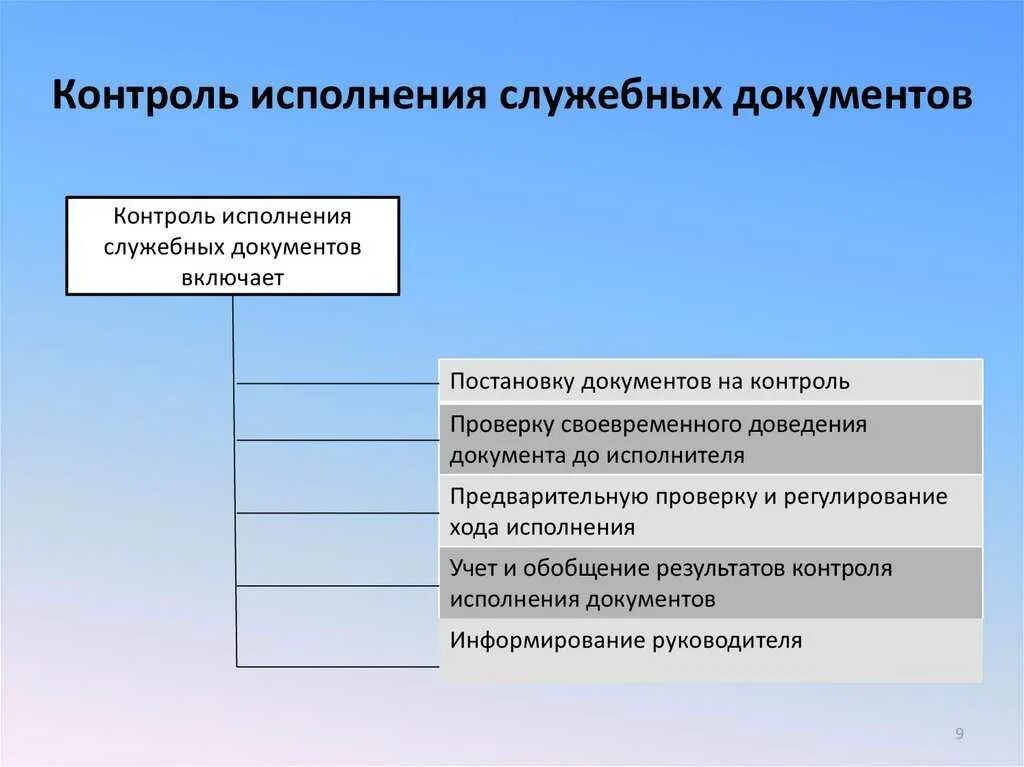 Контроль исполнения служебных документов

Контроль исполнения служебных документов включает

Постановку документов на контроль

Проверку своевременного доведения документа до исполнителя

Предварительную проверку и регулирование хода исполнения

Учет и обобщение результатов контроля исполнения документов

Информирование руководителя

9